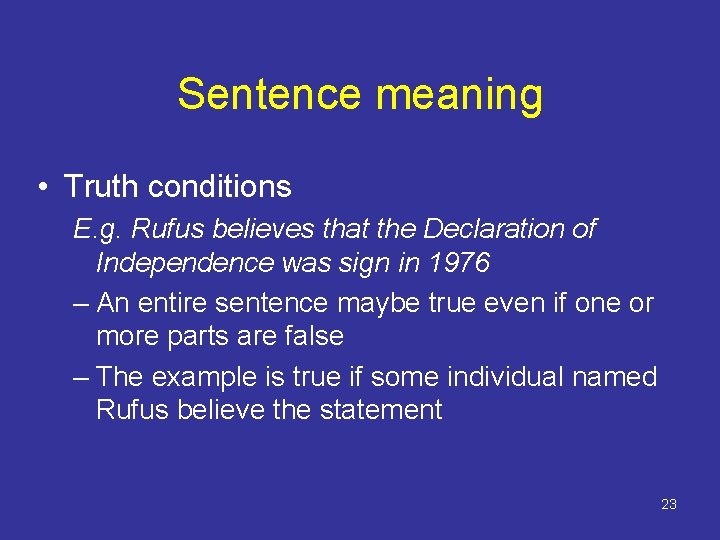 Sentence meaning

• Truth conditions

E.g. Rufus believes that the Declaration of Independence was sign in 1976

– An entire sentence maybe true even if one or more parts are false

– The example is true if some individual named Rufus believe the statement

23